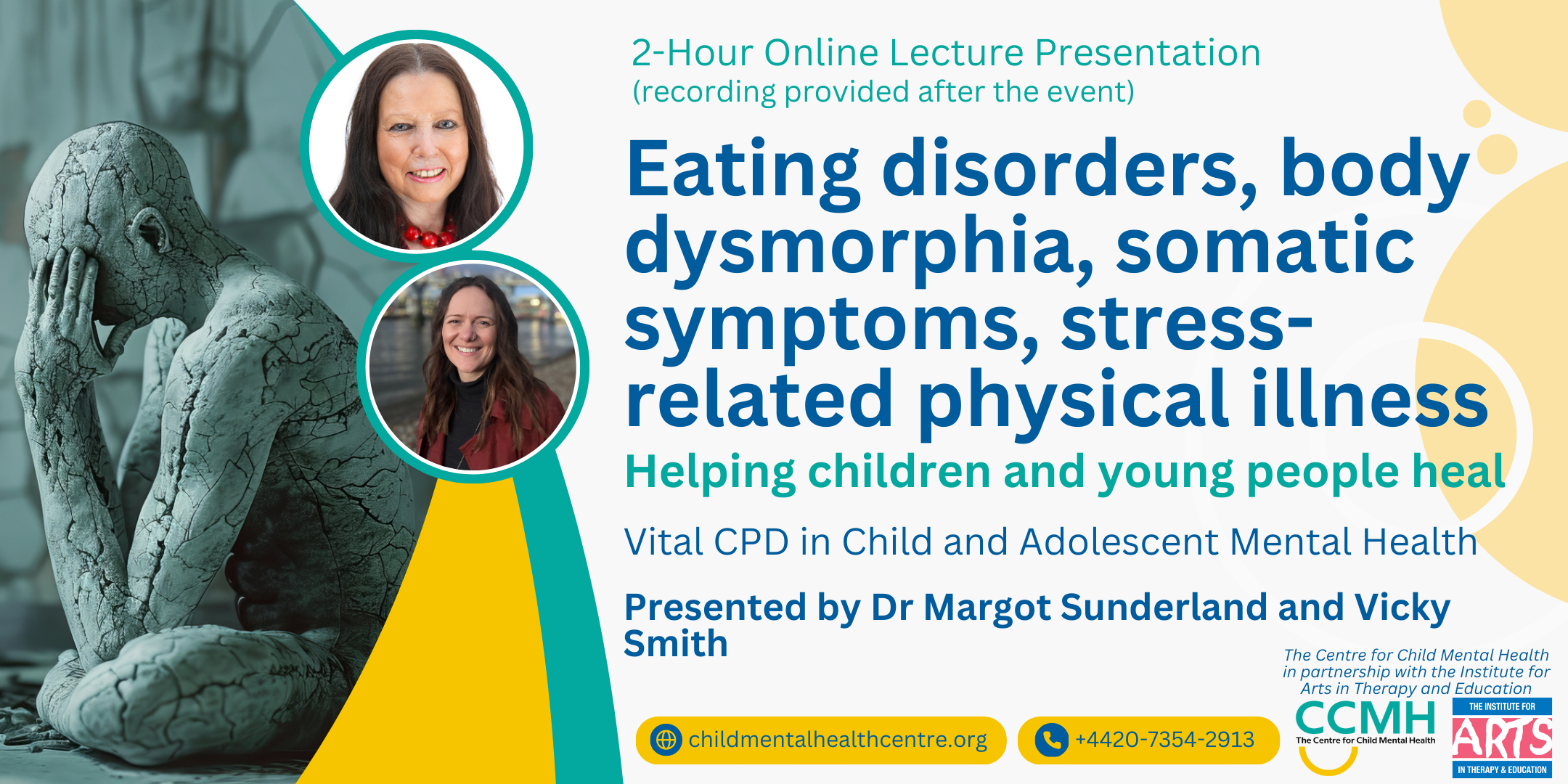 2-Hour Online Lecture Presentation
(recording provided after the event)

Eating disorders, body dysmorphia, somatic symptoms, stress-related physical illness

Helping children and young people heal

Vital CPD in Child and Adolescent Mental Health

Presented by Dr Margot Sunderland and Vicky Smith

The Centre for Child Mental Health in partnership with the Institute for Arts in Therapy and Education

childmentalhealthcentre.org

+4420-7354-2913

CCMH
The Centre for Child Mental Health

THE INSTITUTE FOR
ARTS
IN THERAPY & EDUCATION